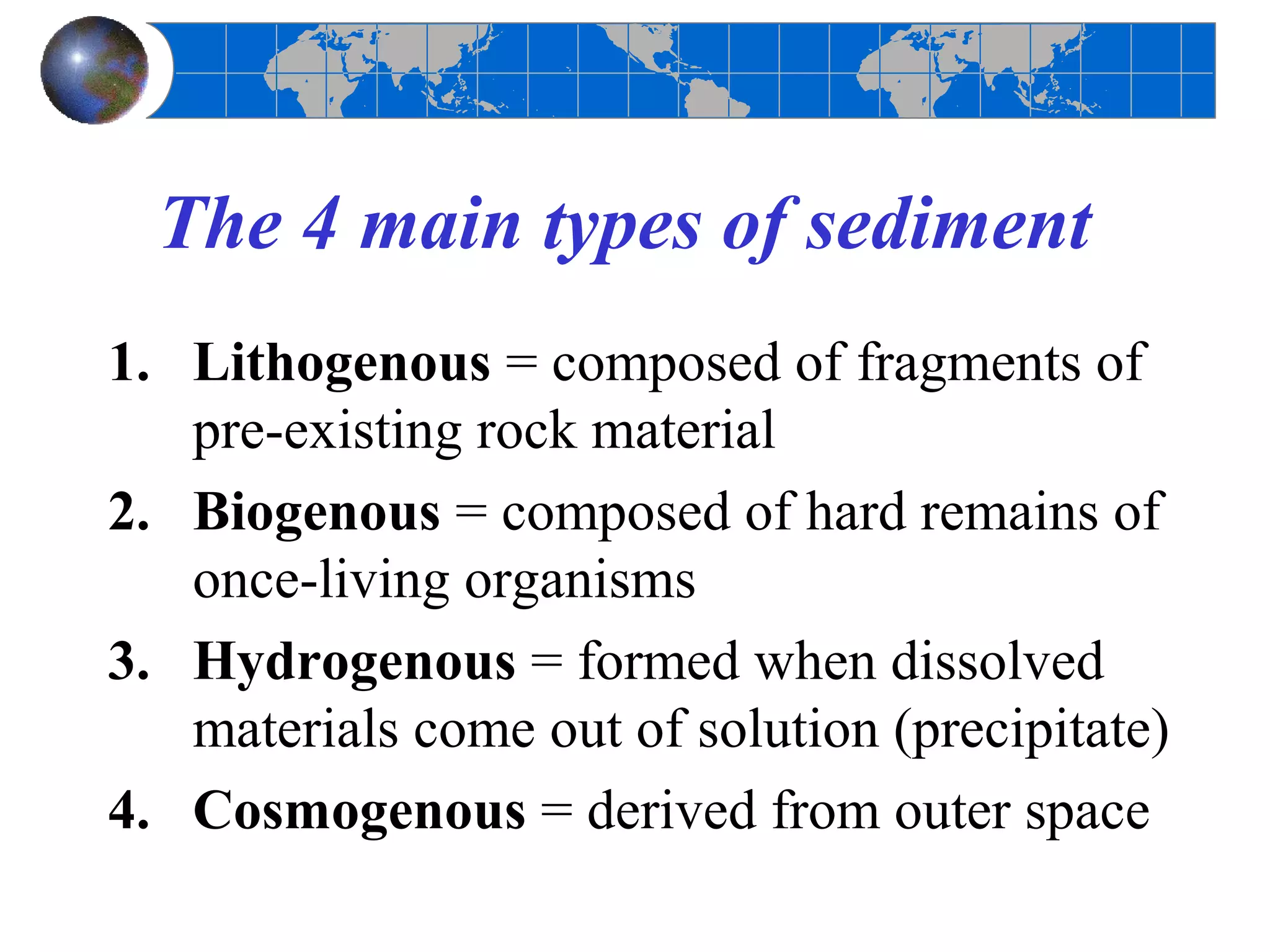 The 4 main types of sediment

1. Lithogenous = composed of fragments of pre-existing rock material
2. Biogenous = composed of hard remains of once-living organisms
3. Hydrogenous = formed when dissolved materials come out of solution (precipitate)
4. Cosmogenous = derived from outer space